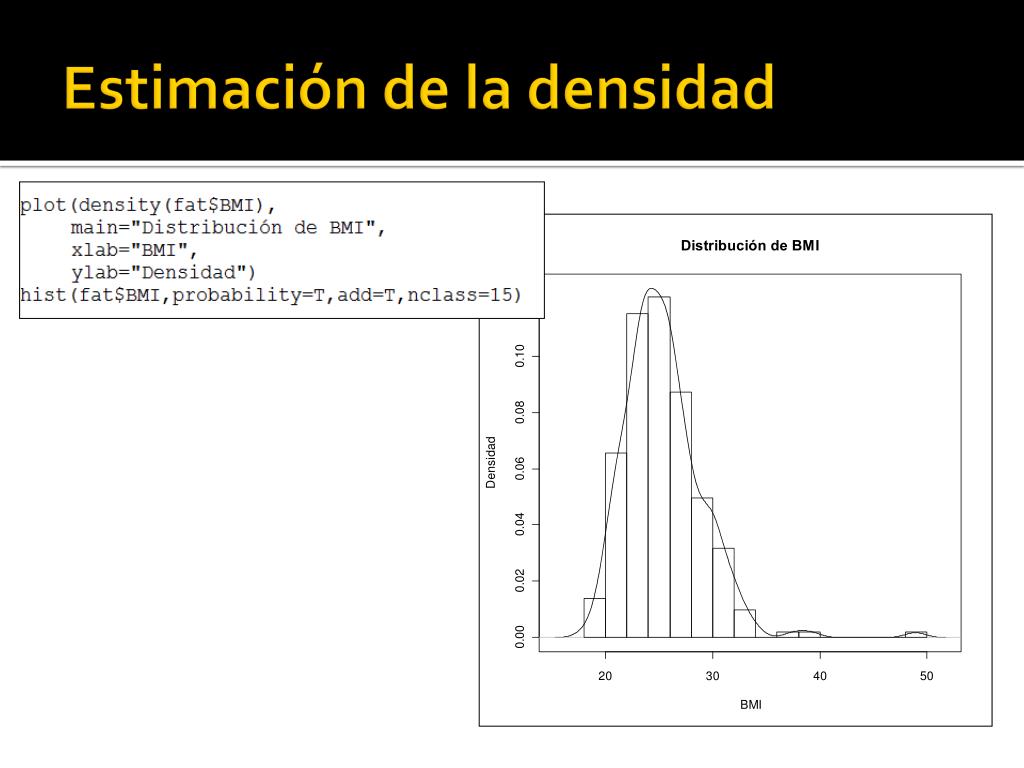 Estimación de la densidad

plot(density(fat$BMI),
    main="Distribución de BMI",
    xlab="BMI",
    ylab="Densidad")
hist(fat$BMI,probability=T,add=T,nclass=15)

Distribución de BMI

Densidad

0.00
0.02
0.04
0.06
0.08
0.10

20
30
40
50

BMI